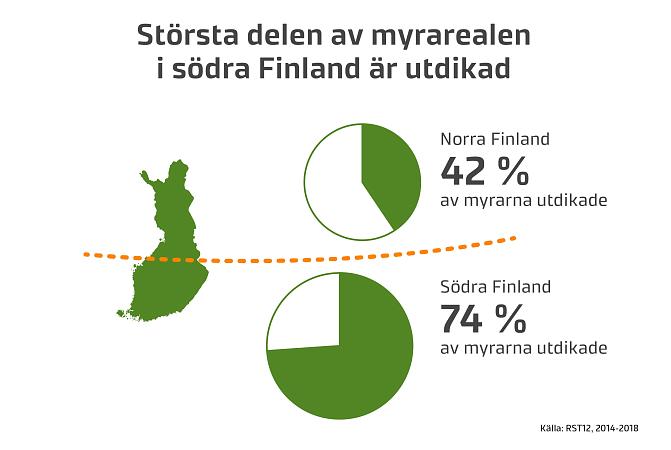 Största delen av myrarealen i södra Finland är utdikad

Norra Finland
42 %
av myrarna utdikade

Södra Finland
74 %
av myrarna utdikade

Källa: RST12, 2014-2018